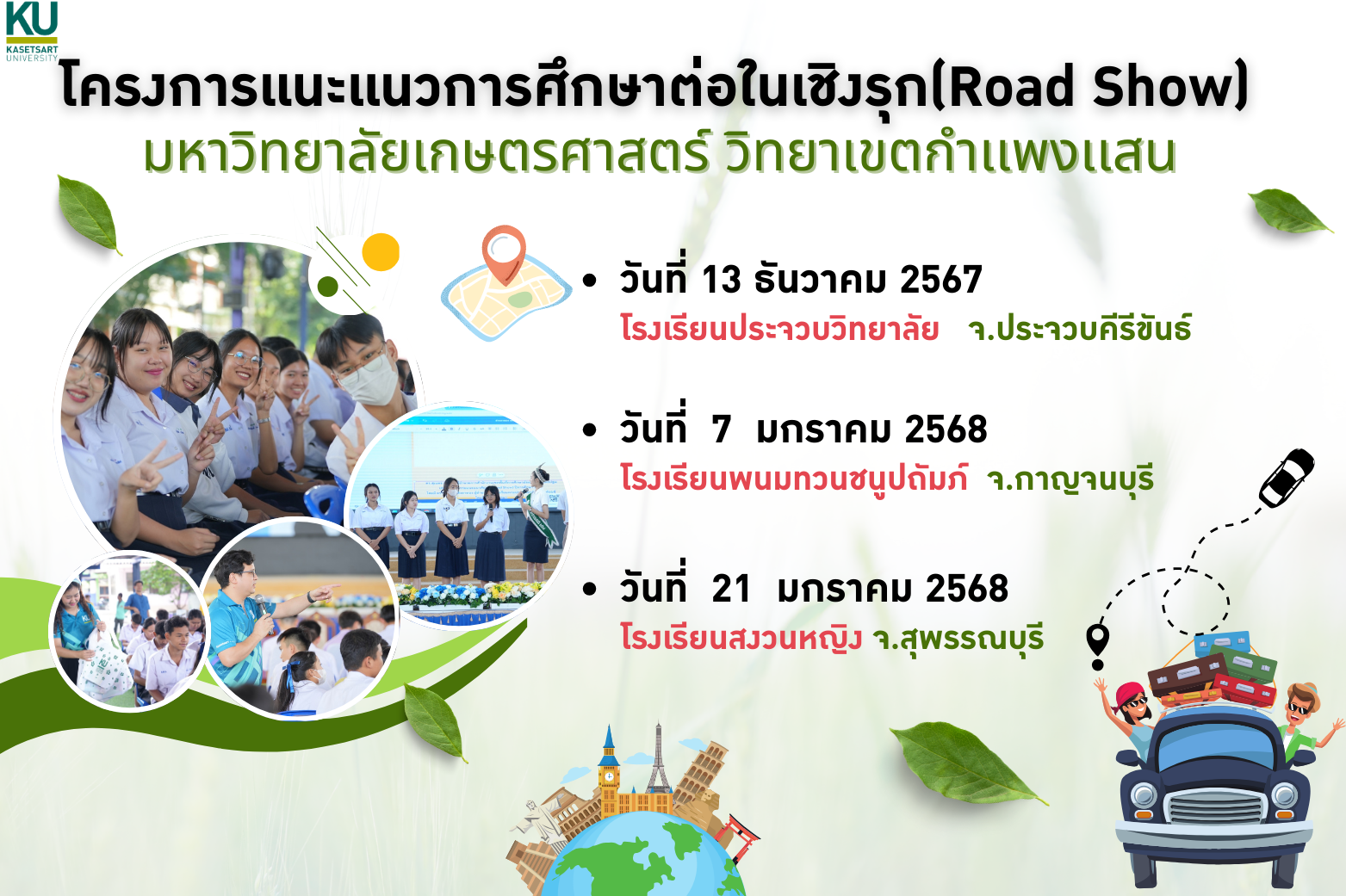 KU
KASETSART UNIVERSITY

โครงการแนะแนวการศึกษาต่อในเชิงรุก(Road Show)
มหาวิทยาลัยเกษตรศาสตร์ วิทยาเขตกำแพงแสน

• วันที่ 13 ธันวาคม 2567
โรงเรียนประจวบวิทยาลัย จ.ประจวบคีรีขันธ์

• วันที่ 7 มกราคม 2568
โรงเรียนพนมทวนชนูปถัมภ์ จ.กาญจนบุรี

• วันที่ 21 มกราคม 2568
โรงเรียนสงวนหญิง จ.สุพรรณบุรี